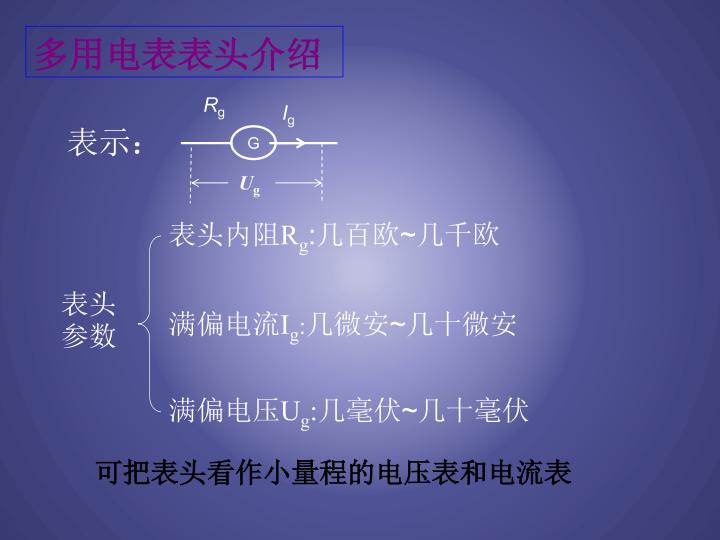 多用电表表头介绍

表示：

$R_g$ $I_g$ G $U_g$

表头参数

表头内阻$R_g$:几百欧~几千欧

满偏电流$I_g$:几微安~几十微安

满偏电压$U_g$:几毫伏~几十毫伏

可把表头看作小量程的电压表和电流表